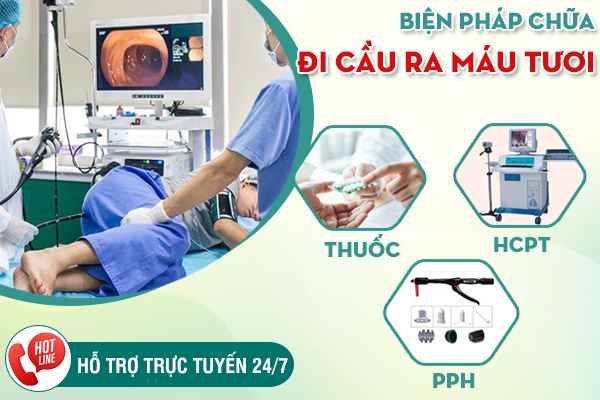 BIỆN PHÁP CHỮA
ĐI CẦU RA MÁU TƯƠI

THUỐC

HCPT

PPH

HOT LINE

HỖ TRỢ TRỰC TUYẾN 24/7